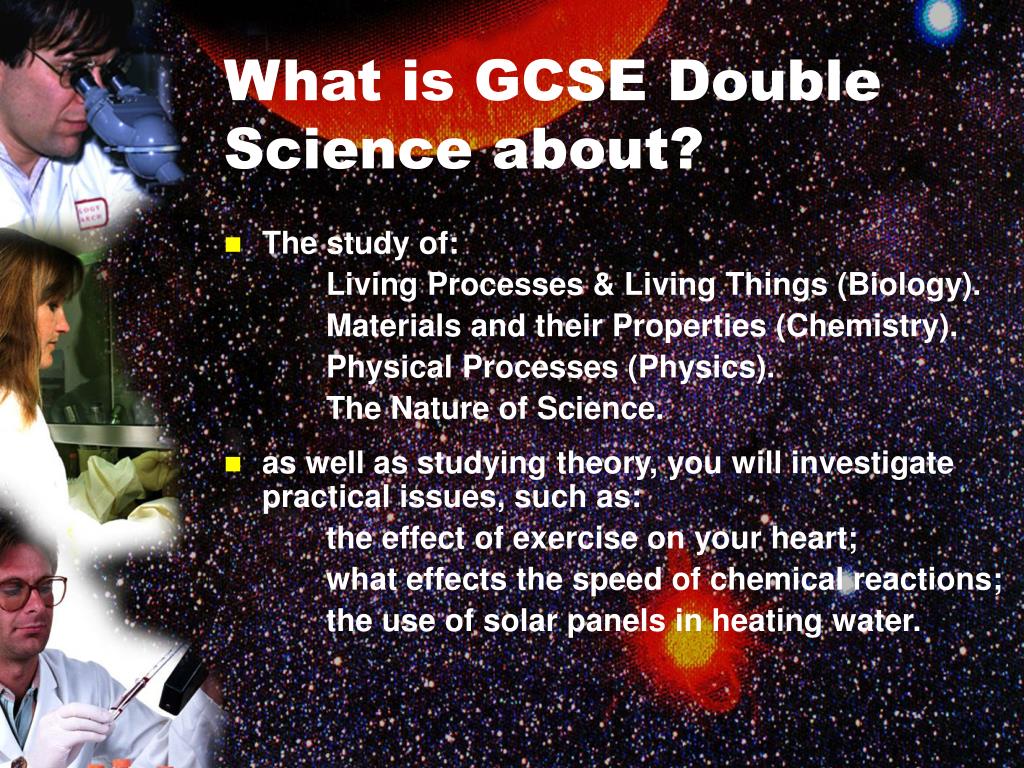 What is GCSE Double Science about?

- The study of:
Living Processes & Living Things (Biology).
Materials and their Properties (Chemistry).
Physical Processes (Physics).
The Nature of Science.

- as well as studying theory, you will investigate practical issues, such as:
the effect of exercise on your heart;
what effects the speed of chemical reactions;
the use of solar panels in heating water.